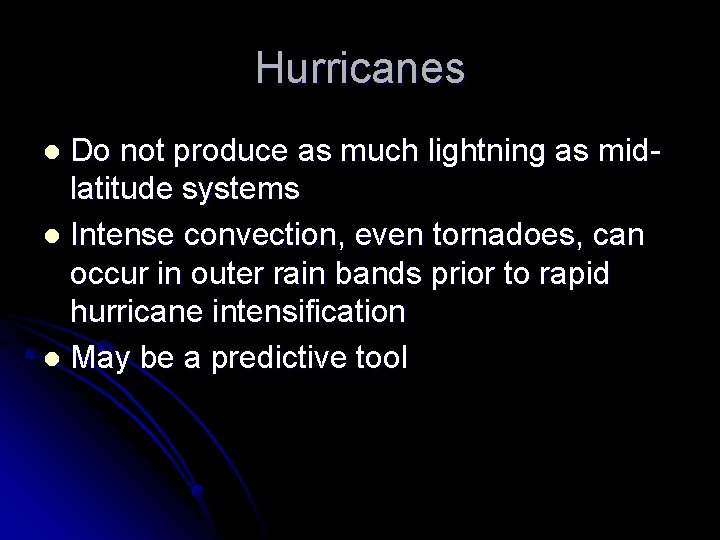 Hurricanes

- Do not produce as much lightning as mid-latitude systems
- Intense convection, even tornadoes, can occur in outer rain bands prior to rapid hurricane intensification
- May be a predictive tool